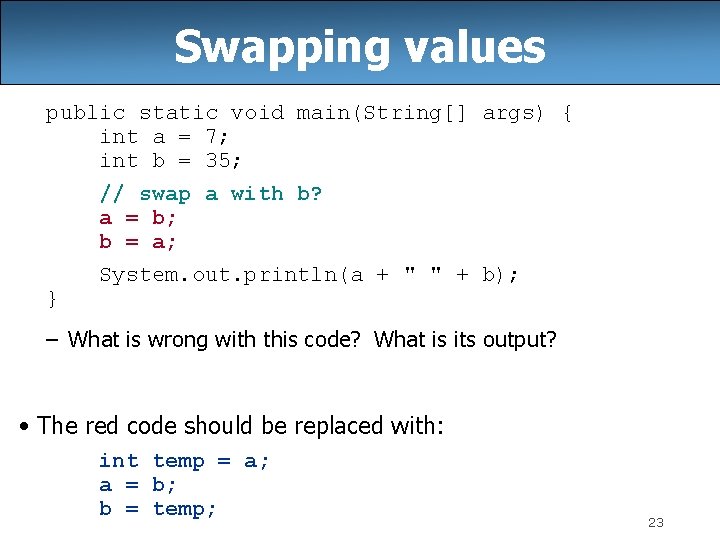 Swapping values

public static void main(String[] args) {
    int a = 7;
    int b = 35;

    // swap a with b?
    a = b;
    b = a;

    System.out.println(a + " " + b);
}

– What is wrong with this code? What is its output?

• The red code should be replaced with:

    int temp = a;
    a = b;
    b = temp;

23